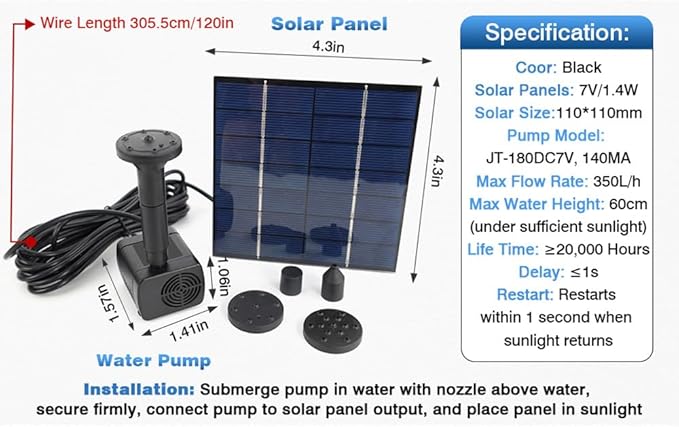 Wire Length 305.5cm/120in

Solar Panel

4.3in

4.3in

1.06in

1.57in

1.41in

Water Pump

Specification:

Coor: Black
Solar Panels: 7V/1.4W
Solar Size:110*110mm
Pump Model:
JT-180DC7V, 140MA
Max Flow Rate: 350L/h
Max Water Height: 60cm
(under sufficient sunlight)
Life Time: ≥20,000 Hours
Delay: ≤1s
Restart: Restarts within 1 second when sunlight returns

Installation: Submerge pump in water with nozzle above water, secure firmly, connect pump to solar panel output, and place panel in sunlight